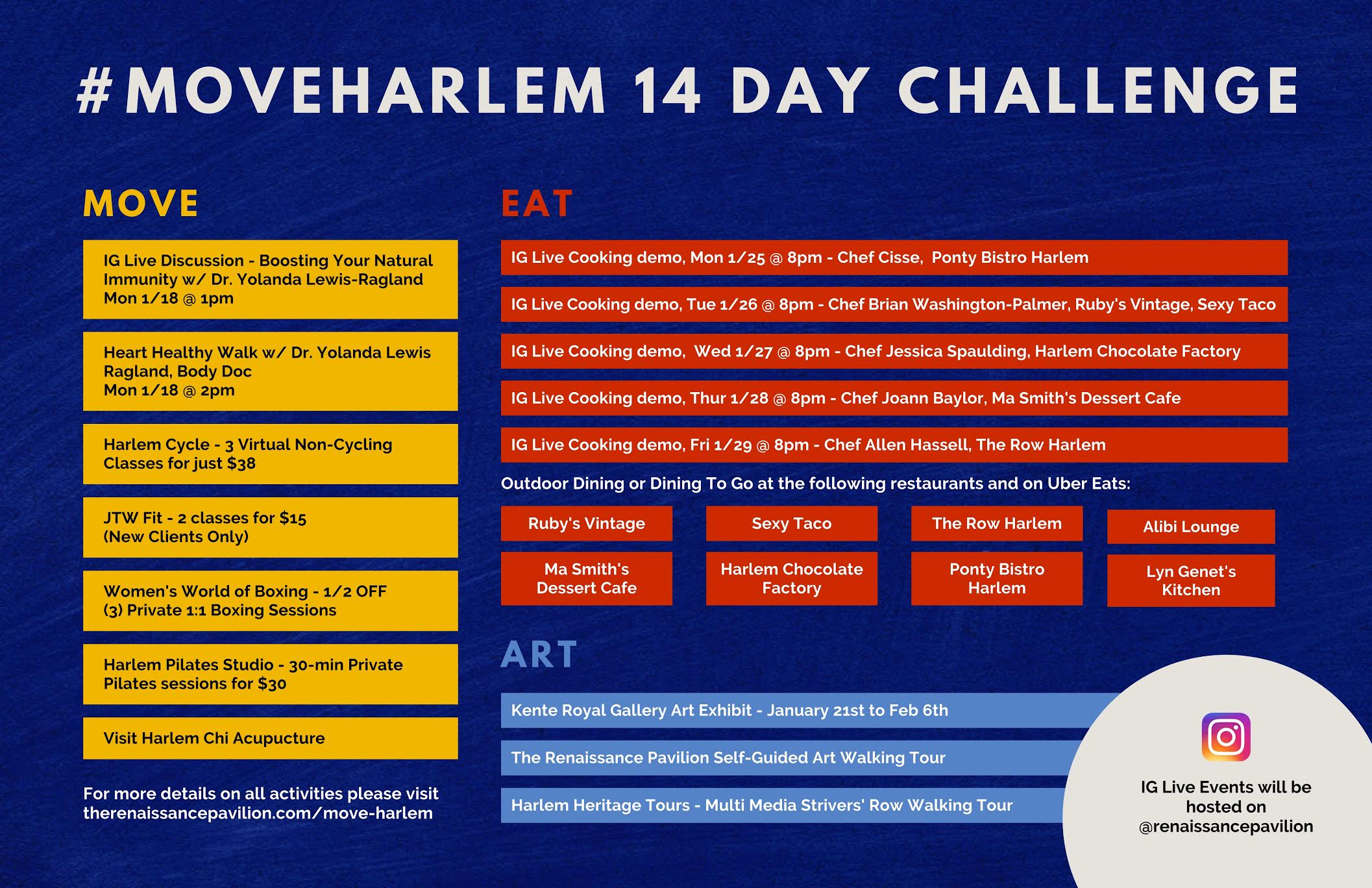 #MOVEHARLEM 14 DAY CHALLENGE

MOVE

IG Live Discussion - Boosting Your Natural Immunity w/ Dr. Yolanda Lewis-Ragland Mon 1/18 @ 1pm

Heart Healthy Walk w/ Dr. Yolanda Lewis Ragland, Body Doc Mon 1/18 @ 2pm

Harlem Cycle - 3 Virtual Non-Cycling Classes for just $38

JTW Fit - 2 classes for $15 (New Clients Only)

Women's World of Boxing - 1/2 OFF (3) Private 1:1 Boxing Sessions

Harlem Pilates Studio - 30-min Private Pilates sessions for $30

Visit Harlem Chi Acupucture

For more details on all activities please visit therenaissancepavilion.com/move-harlem

EAT

IG Live Cooking demo, Mon 1/25 @ 8pm - Chef Cisse, Ponty Bistro Harlem

IG Live Cooking demo, Tue 1/26 @ 8pm - Chef Brian Washington-Palmer, Ruby's Vintage, Sexy Taco

IG Live Cooking demo, Wed 1/27 @ 8pm - Chef Jessica Spaulding, Harlem Chocolate Factory

IG Live Cooking demo, Thur 1/28 @ 8pm - Chef Joann Baylor, Ma Smith's Dessert Cafe

IG Live Cooking demo, Fri 1/29 @ 8pm - Chef Allen Hassell, The Row Harlem

Outdoor Dining or Dining To Go at the following restaurants and on Uber Eats:

Ruby's Vintage

Sexy Taco

The Row Harlem

Alibi Lounge

Ma Smith's Dessert Cafe

Harlem Chocolate Factory

Ponty Bistro Harlem

Lyn Genet's Kitchen

ART

Kente Royal Gallery Art Exhibit - January 21st to Feb 6th

The Renaissance Pavilion Self-Guided Art Walking Tour

Harlem Heritage Tours - Multi Media Strivers' Row Walking Tour

IG Live Events will be hosted on @renaissancepavilion